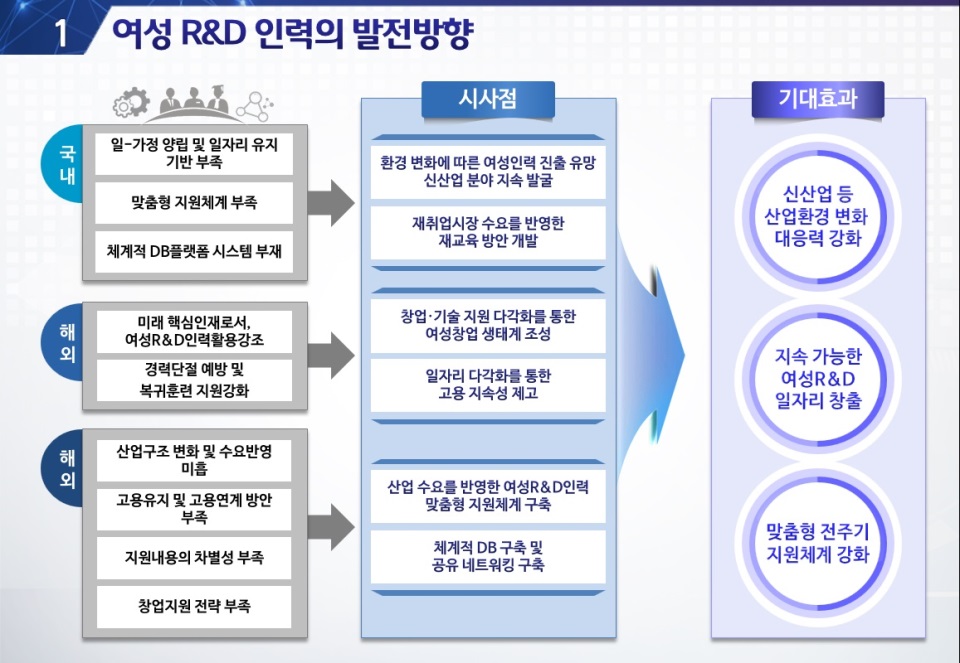 1 여성 R&D 인력의 발전방향

국내

일-가정 양립 및 일자리 유지 기반 부족

맞춤형 지원체계 부족

체계적 DB플랫폼 시스템 부재

해외

미래 핵심인재로서, 여성R&D인력활용강조

경력단절 예방 및 복귀훈련 지원강화

해외

산업구조 변화 및 수요반영 미흡

고용유지 및 고용연계 방안 부족

지원내용의 차별성 부족

창업지원 전략 부족

시사점

환경 변화에 따른 여성인력 진출 유망 신산업 분야 지속 발굴

재취업시장 수요를 반영한 재교육 방안 개발

창업·기술 지원 다각화를 통한 여성창업 생태계 조성

일자리 다각화를 통한 고용 지속성 제고

산업 수요를 반영한 여성R&D인력 맞춤형 지원체계 구축

체계적 DB 구축 및 공유 네트워킹 구축

기대효과

신산업 등 산업환경 변화 대응력 강화

지속 가능한 여성R&D 일자리 창출

맞춤형 전주기 지원체계 강화